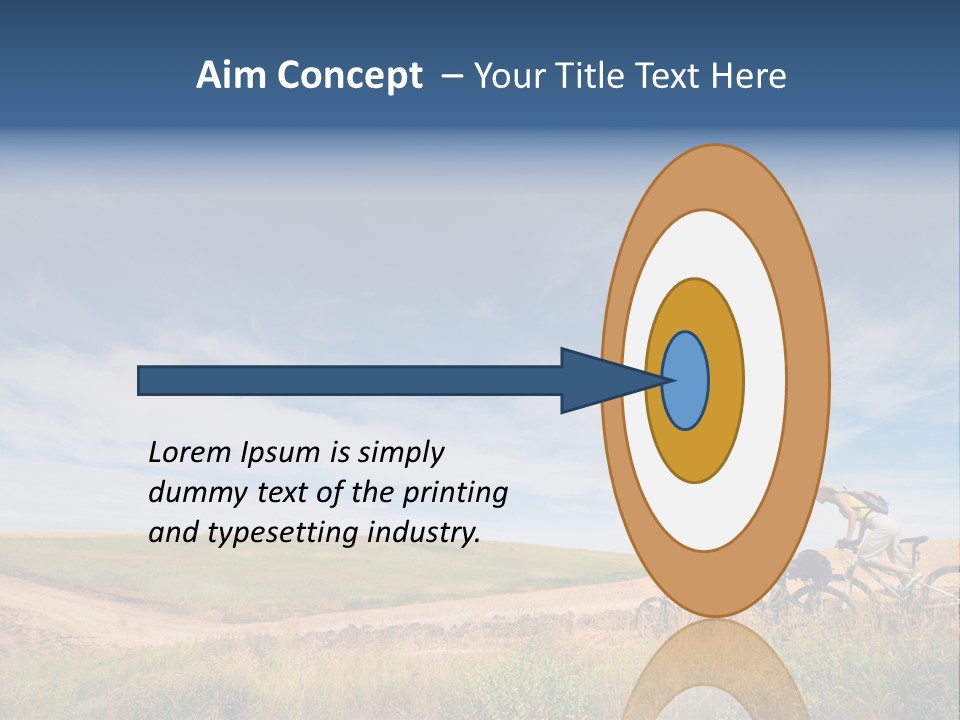 Aim Concept – Your Title Text Here

Lorem Ipsum is simply dummy text of the printing and typesetting industry.